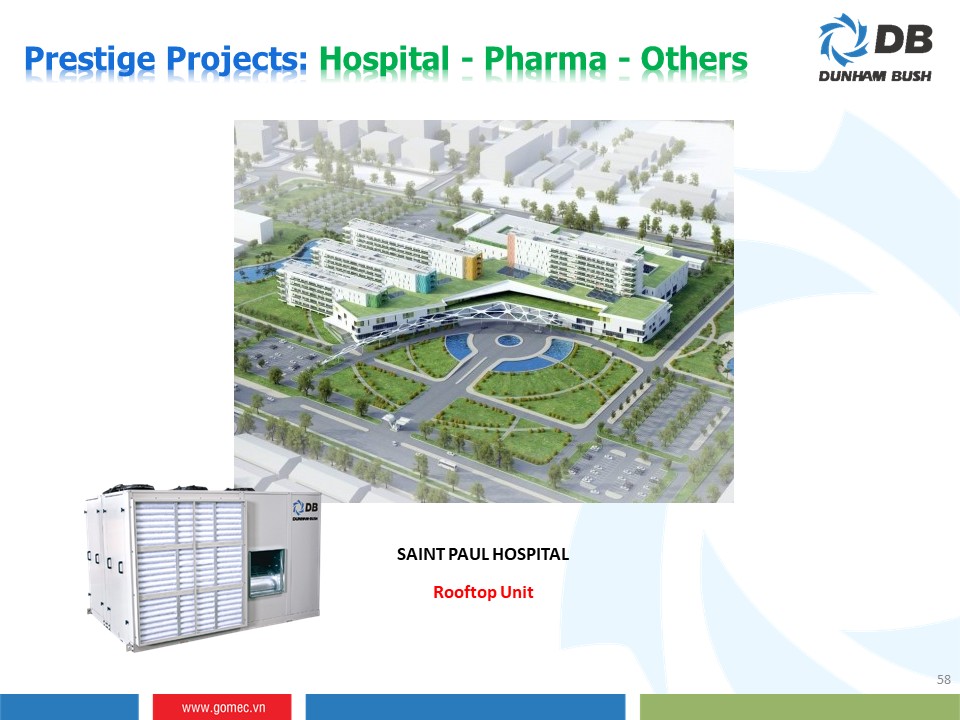 Prestige Projects: Hospital - Pharma - Others

DB
DUNHAM BUSH

DB
DUNHAM BUSH

SAINT PAUL HOSPITAL

Rooftop Unit

58

www.gomec.vn